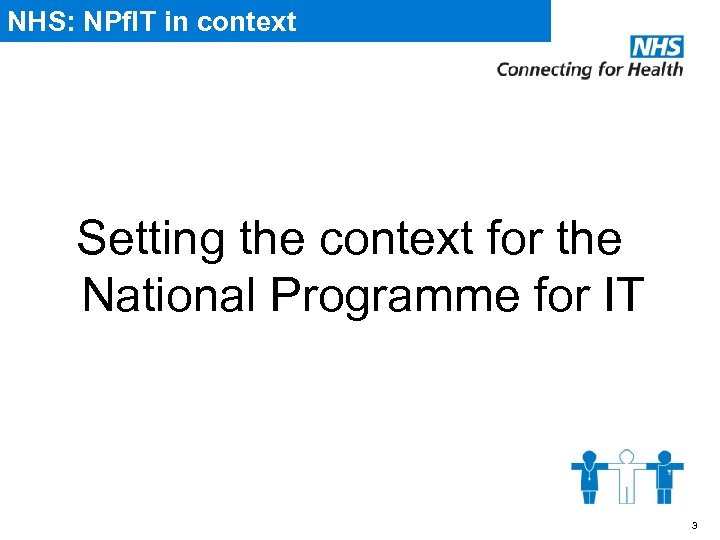 NHS: NPfIT in context

NHS
Connecting for Health

Setting the context for the National Programme for IT

3